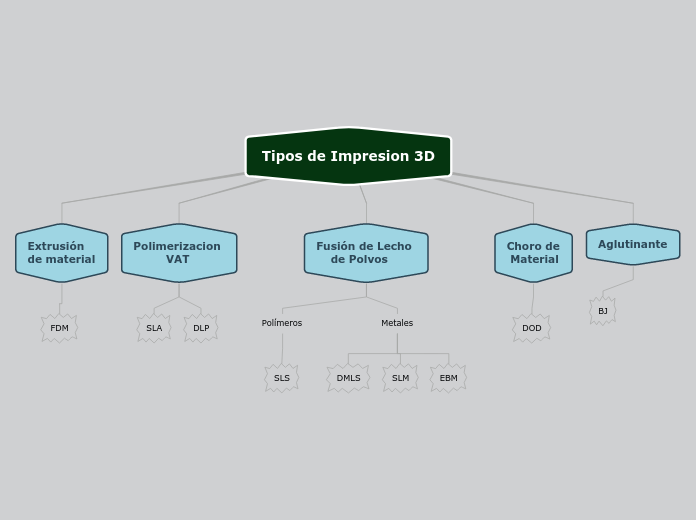 Tipos de Impresion 3D

Extrusión de material

FDM

Polimerizacion VAT

SLA

DLP

Fusión de Lecho de Polvos

Polímeros

SLS

Metales

DMLS

SLM

EBM

Choro de Material

DOD

Aglutinante

BJ